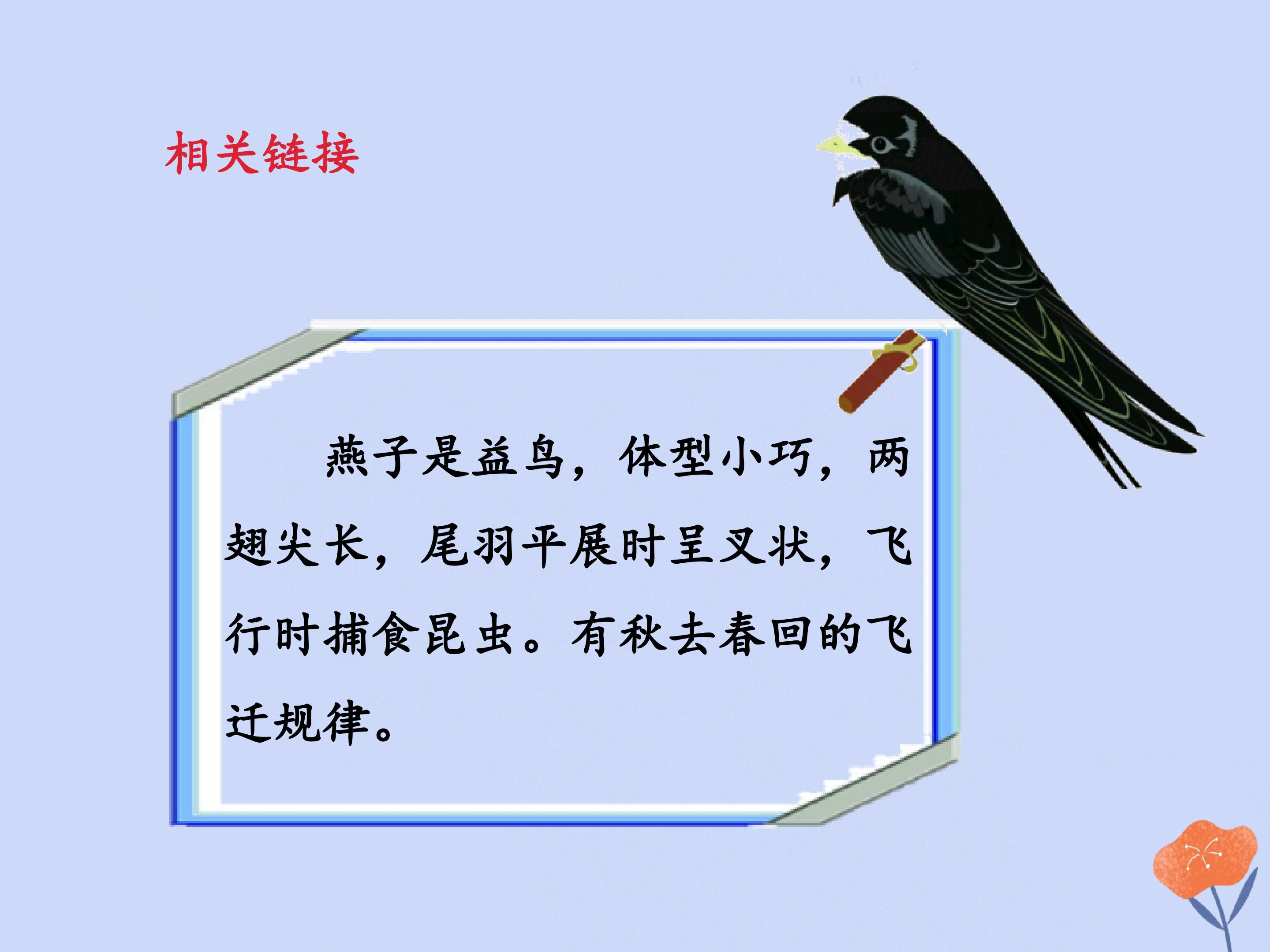 相关链接

燕子是益鸟，体型小巧，两翅尖长，尾羽平展时呈叉状，飞行时捕食昆虫。有秋去春回的飞迁规律。